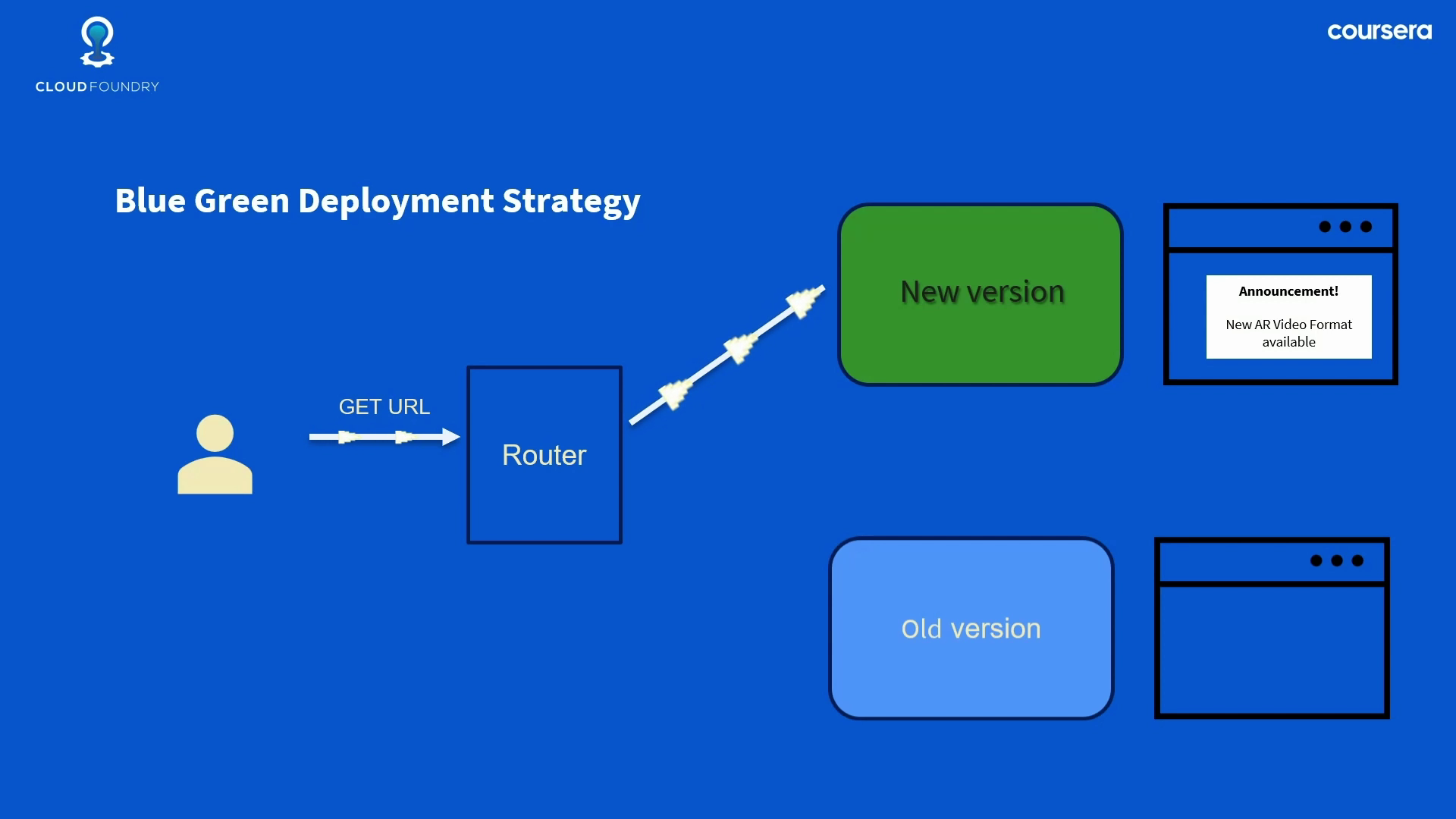 CLOUD FOUNDRY

coursera

Blue Green Deployment Strategy

GET URL

Router

New version

Announcement!

New AR Video Format available

Old version